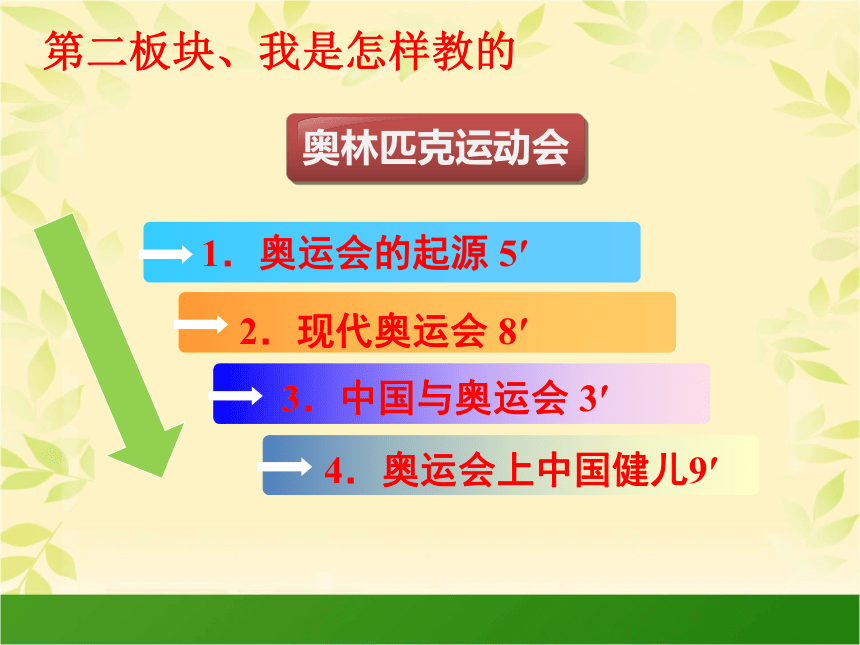 第二板块、我是怎样教的

奥林匹克运动会

1．奥运会的起源 5′

2．现代奥运会 8′

3．中国与奥运会 3′

4．奥运会上中国健儿9′